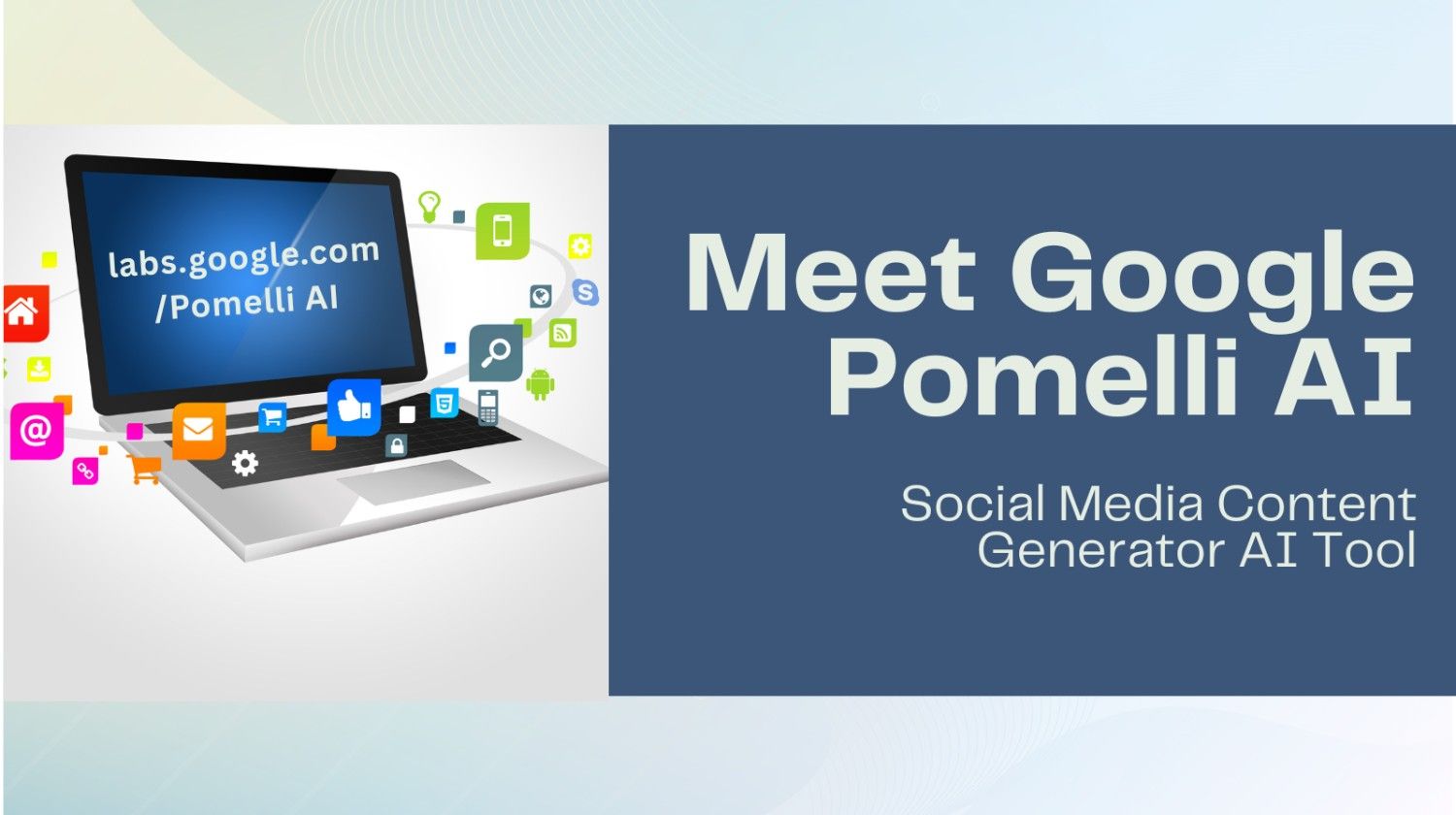 labs.google.com
/Pomelli AI

Meet Google Pomelli AI

Social Media Content Generator AI Tool